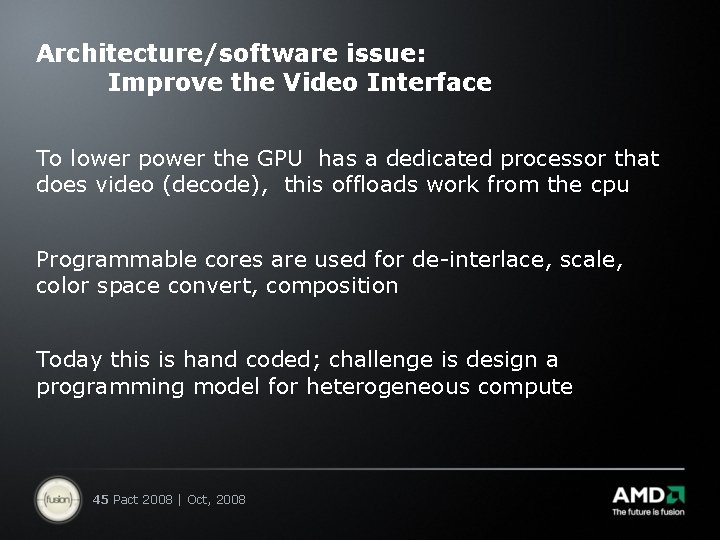 Architecture/software issue:
Improve the Video Interface

To lower power the GPU has a dedicated processor that does video (decode), this offloads work from the cpu

Programmable cores are used for de-interlace, scale, color space convert, composition

Today this is hand coded; challenge is design a programming model for heterogeneous compute

fusion

45 Pact 2008 | Oct, 2008

AMD
The future is fusion